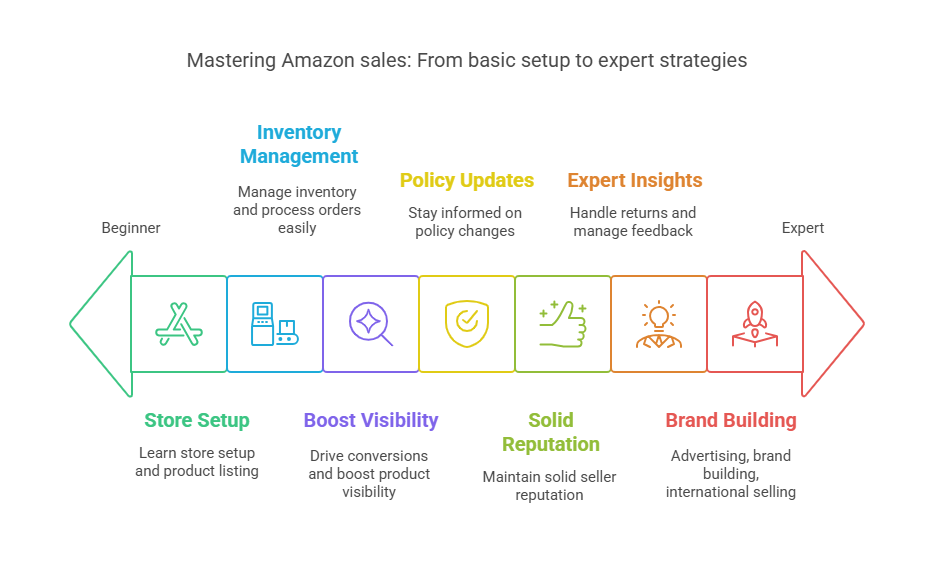 Mastering Amazon sales: From basic setup to expert strategies

Beginner

Inventory Management

Manage inventory and process orders easily

Policy Updates

Stay informed on policy changes

Expert Insights

Handle returns and manage feedback

Expert

Store Setup

Learn store setup and product listing

Boost Visibility

Drive conversions and boost product visibility

Solid Reputation

Maintain solid seller reputation

Brand Building

Advertising, brand building, international selling